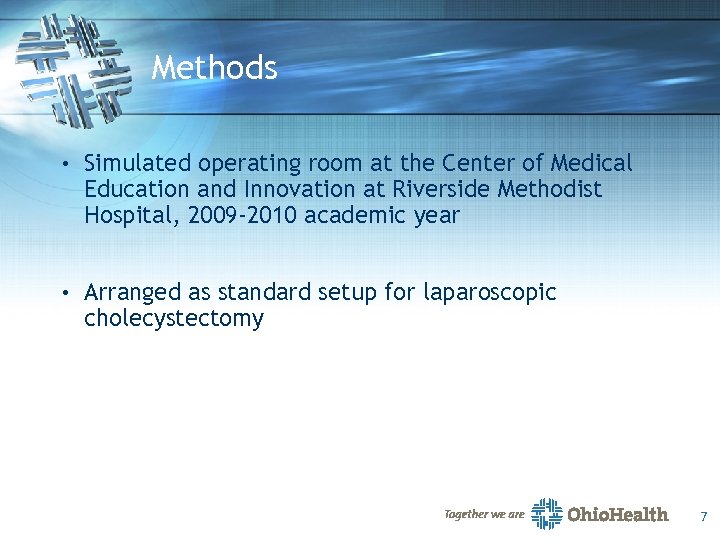 Methods

• Simulated operating room at the Center of Medical Education and Innovation at Riverside Methodist Hospital, 2009-2010 academic year

• Arranged as standard setup for laparoscopic cholecystectomy

Together we are OhioHealth

7